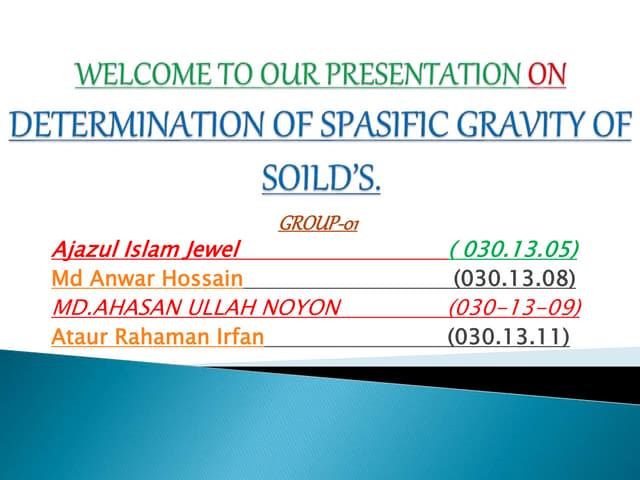 WELCOME TO OUR PRESENTATION ON
DETERMINATION OF SPASIFIC GRAVITY OF SOILD'S.

GROUP-01

Ajazul Islam Jewel ( 030.13.05)
Md Anwar Hossain (030.13.08)
MD.AHASAN ULLAH NOYON (030-13-09)
Ataur Rahaman Irfan (030.13.11)